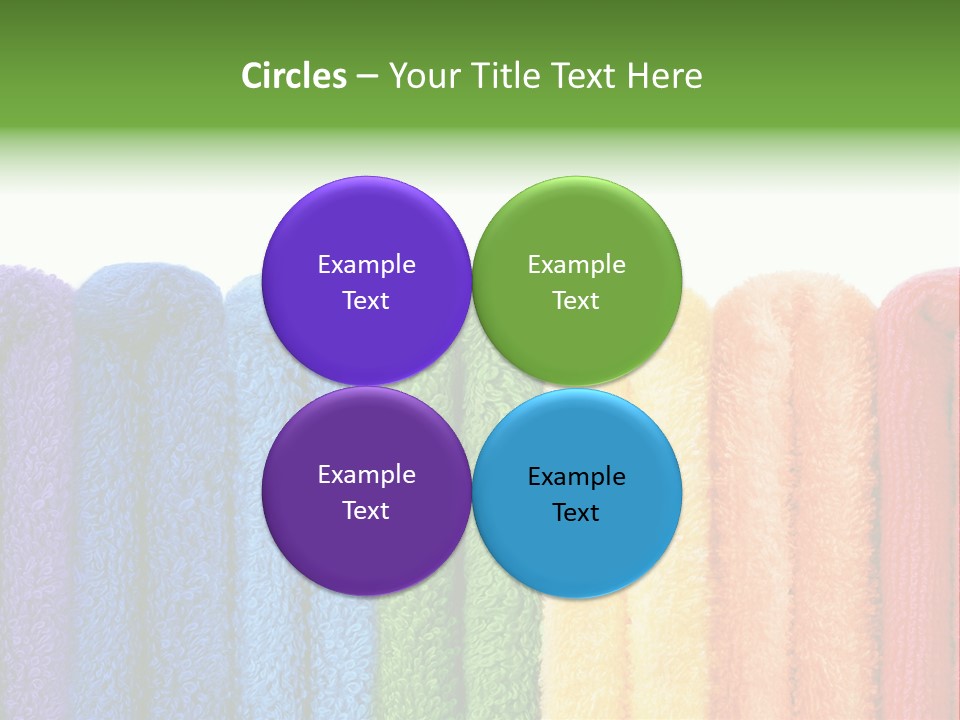 Circles – Your Title Text Here

Example Text

Example Text

Example Text

Example Text